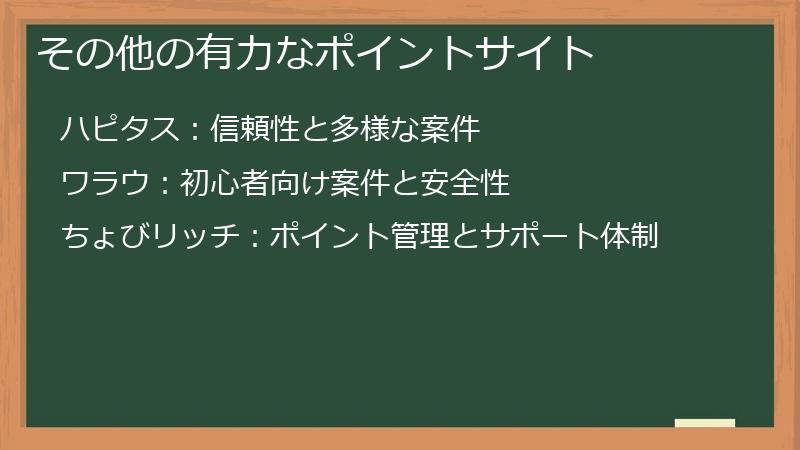 その他の有力なポイントサイト

ハピタス：信頼性と多様な案件

ワラウ：初心者向け案件と安全性

ちょびリッチ：ポイント管理とサポート体制